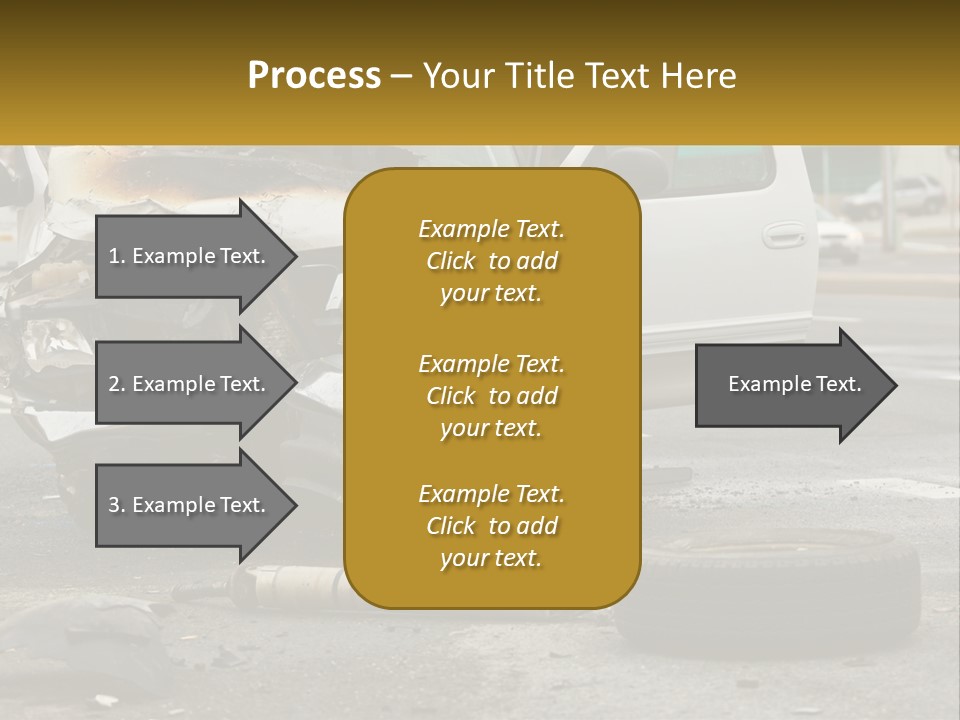 Process – Your Title Text Here

1. Example Text.

2. Example Text.

3. Example Text.

Example Text. Click to add your text.

Example Text. Click to add your text.

Example Text. Click to add your text.

Example Text.